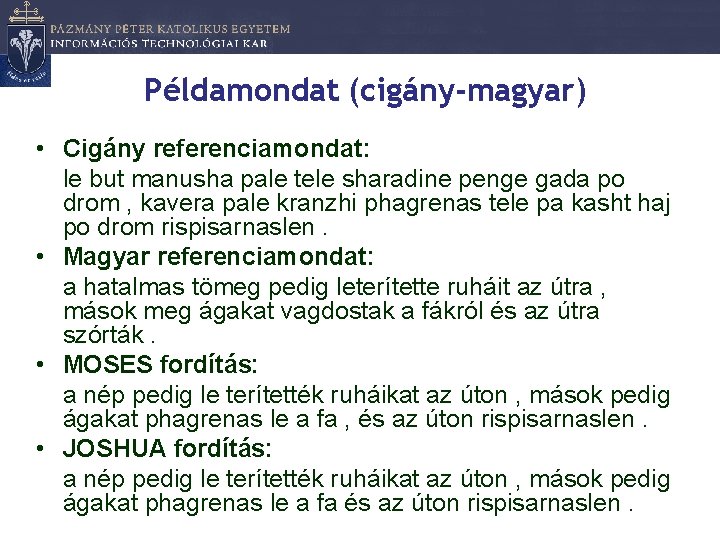 PÁZMÁNY PÉTER KATOLIKUS EGYETEM
INFORMÁCIÓS TECHNOLÓGIAI KAR

Példamondat (cigány-magyar)

• Cigány referenciamondat:
le but manusha pale tele sharadine penge gada po drom , kavera pale kranzhi phagrenas tele pa kasht haj po drom rispisarnaslen .

• Magyar referenciamondat:
a hatalmas tömeg pedig leterítette ruháit az útra , mások meg ágakat vagdostak a fákról és az útra szórták .

• MOSES fordítás:
a nép pedig le terítették ruháikat az úton , mások pedig ágakat phagrenas le a fa , és az úton rispisarnaslen .

• JOSHUA fordítás:
a nép pedig le terítették ruháikat az úton , mások pedig ágakat phagrenas le a fa és az úton rispisarnaslen .